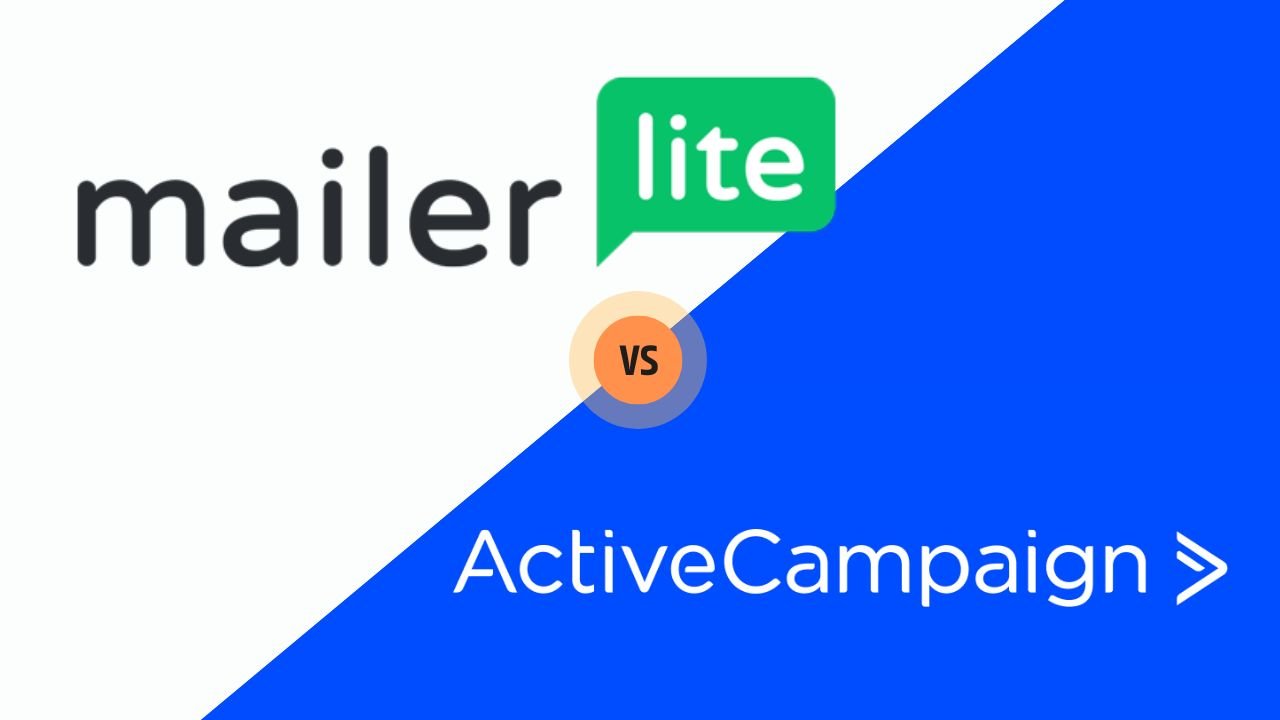 mailer lite

VS

ActiveCampaign >